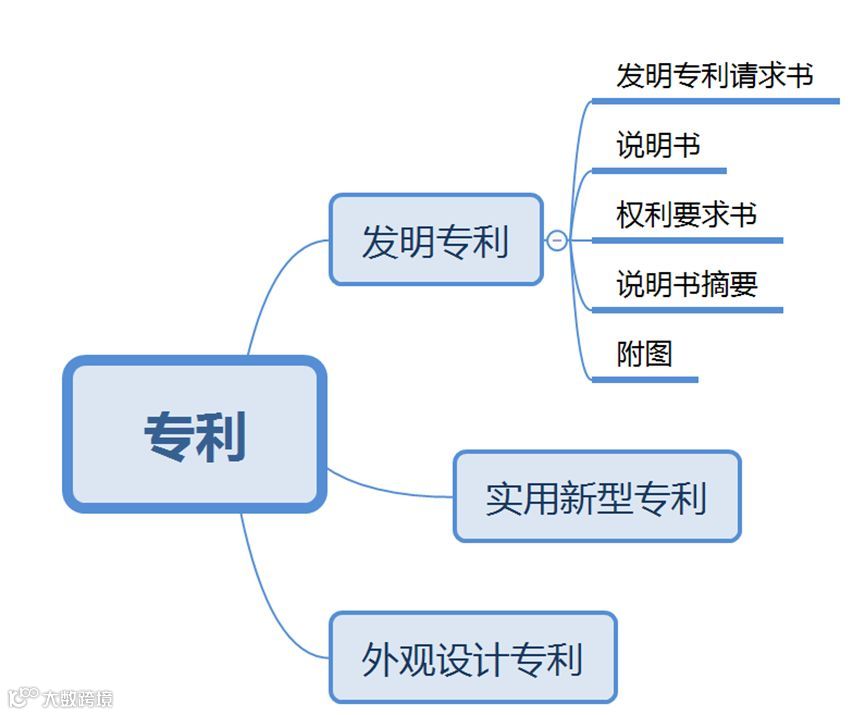 专利

发明专利

发明专利请求书

说明书

权利要求书

说明书摘要

附图

实用新型专利

外观设计专利

大数跨境